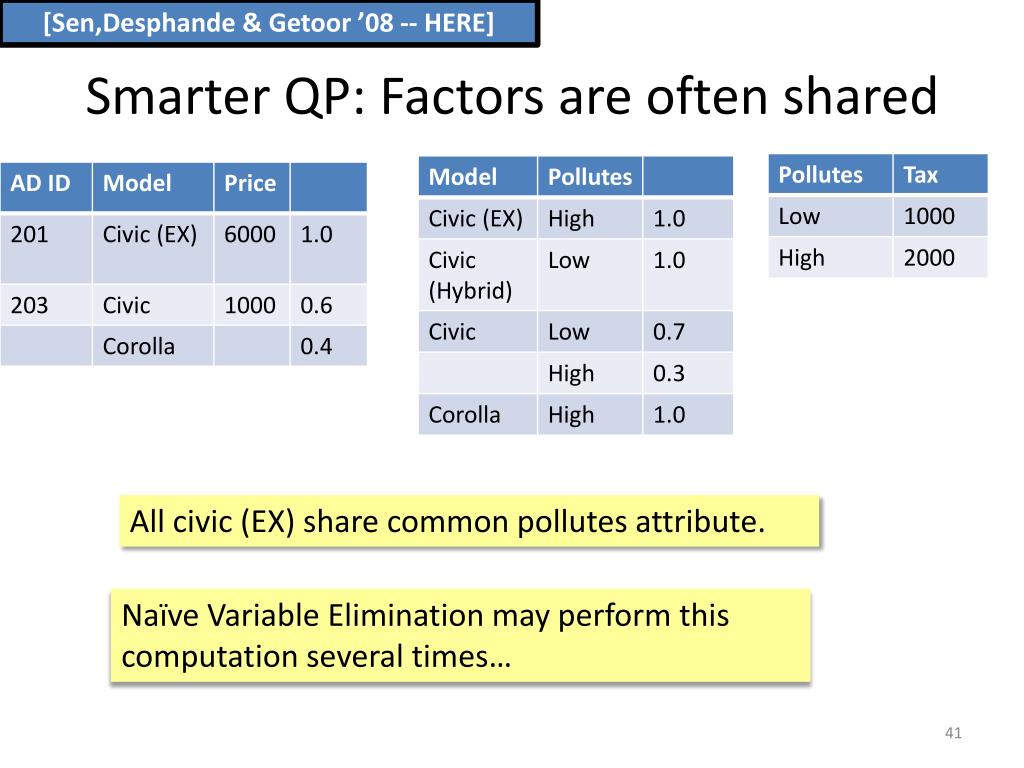 [Sen,Desphande & Getoor ’08 -- HERE]

Smarter QP: Factors are often shared

| AD ID | Model | Price | |
|---|---|---|---|
| 201 | Civic (EX) | 6000 | 1.0 |
| 203 | Civic | 1000 | 0.6 |
| | Corolla | | 0.4 |

| Model | Pollutes | |
|---|---|---|
| Civic (EX) | High | 1.0 |
| Civic (Hybrid) | Low | 1.0 |
| Civic | Low | 0.7 |
| | High | 0.3 |
| Corolla | High | 1.0 |

| Pollutes | Tax |
|---|---|
| Low | 1000 |
| High | 2000 |

All civic (EX) share common pollutes attribute.

Naïve Variable Elimination may perform this computation several times…

41